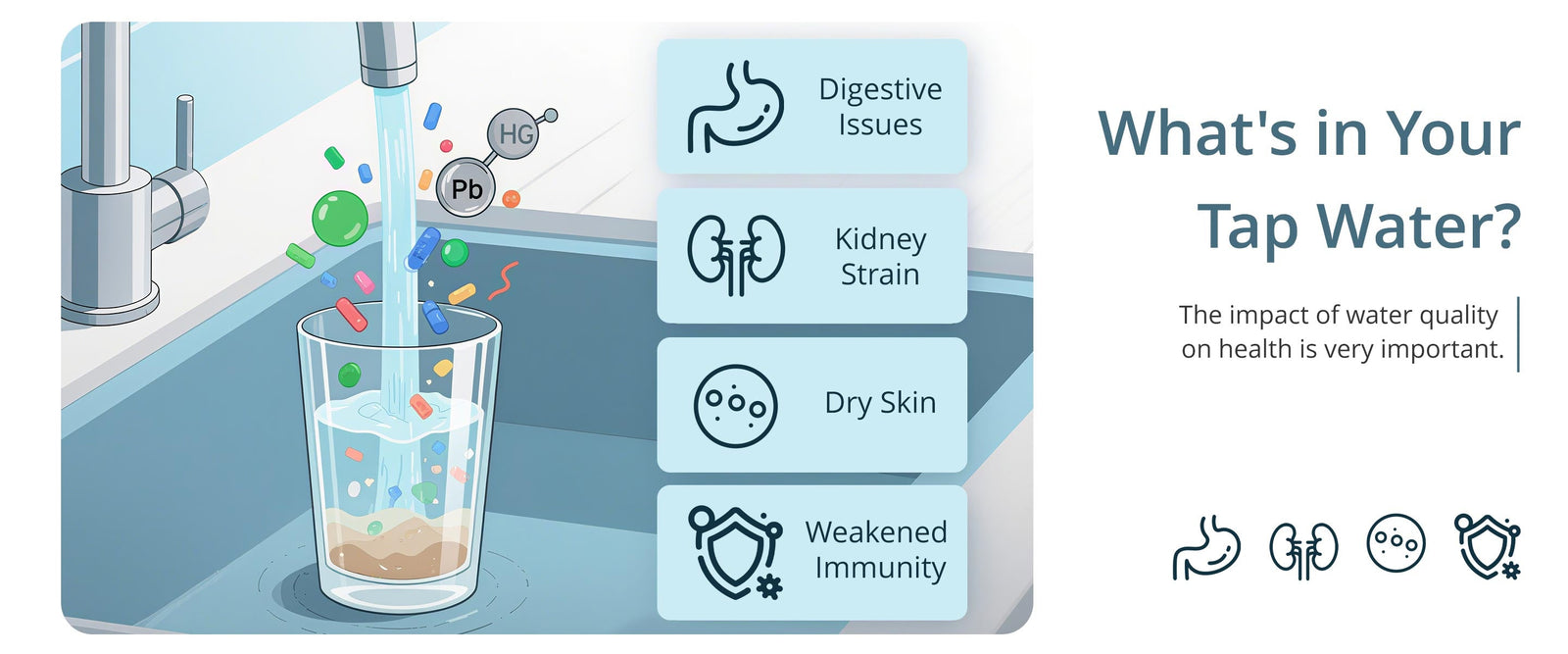 HG

Pb

Digestive Issues

Kidney Strain

Dry Skin

Weakened Immunity

What's in Your Tap Water?

The impact of water quality on health is very important.